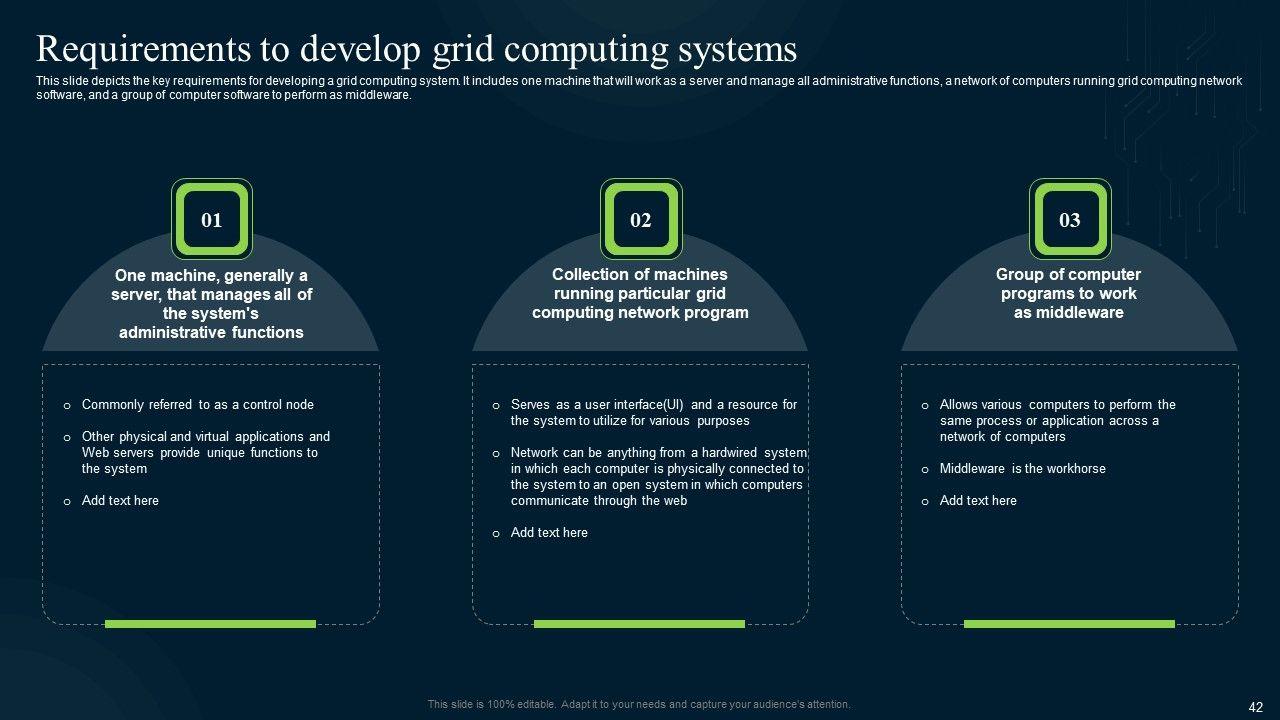 Requirements to develop grid computing systems

This slide depicts the key requirements for developing a grid computing system. It includes one machine that will work as a server and manage all administrative functions, a network of computers running grid computing network software, and a group of computer software to perform as middleware.

01

One machine, generally a server, that manages all of the system's administrative functions

o Commonly referred to as a control node

o Other physical and virtual applications and Web servers provide unique functions to the system

o Add text here

02

Collection of machines running particular grid computing network program

o Serves as a user interface(UI) and a resource for the system to utilize for various purposes

o Network can be anything from a hardwired system in which each computer is physically connected to the system to an open system in which computers communicate through the web

o Add text here

03

Group of computer programs to work as middleware

o Allows various computers to perform the same process or application across a network of computers

o Middleware is the workhorse

o Add text here

This slide is 100% editable. Adapt it to your needs and capture your audience's attention.

42